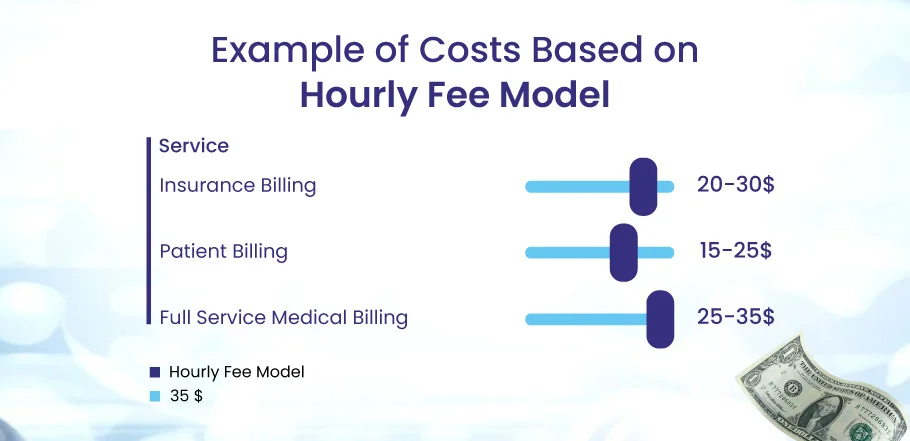 Example of Costs Based on
Hourly Fee Model

Service

Insurance Billing 20-30$

Patient Billing 15-25$

Full Service Medical Billing 25-35$

Hourly Fee Model
35 $